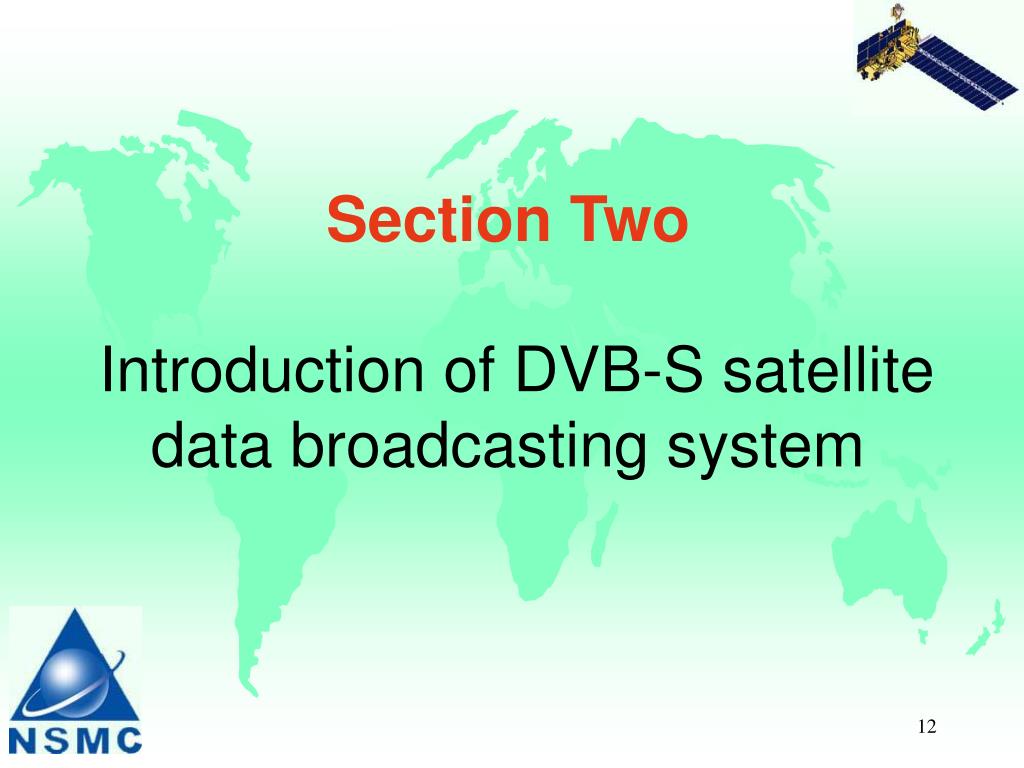 Section Two

Introduction of DVB-S satellite data broadcasting system

NSMC

12